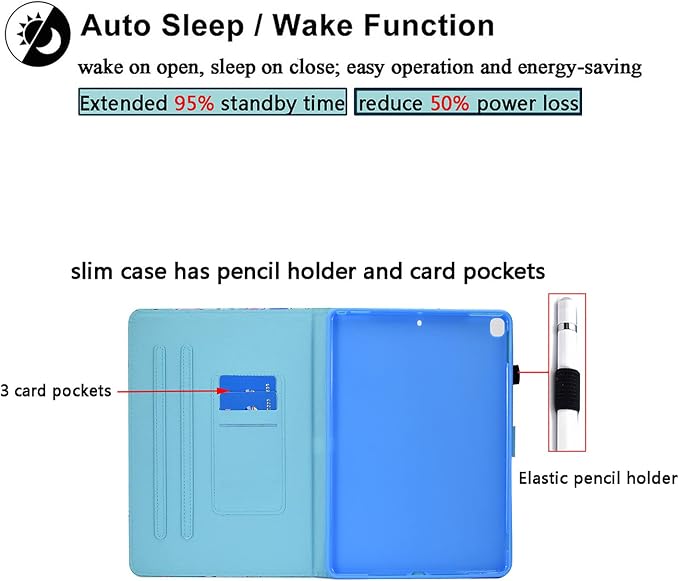 Auto Sleep / Wake Function

wake on open, sleep on close; easy operation and energy-saving

Extended 95% standby time

reduce 50% power loss

slim case has pencil holder and card pockets

3 card pockets

Elastic pencil holder